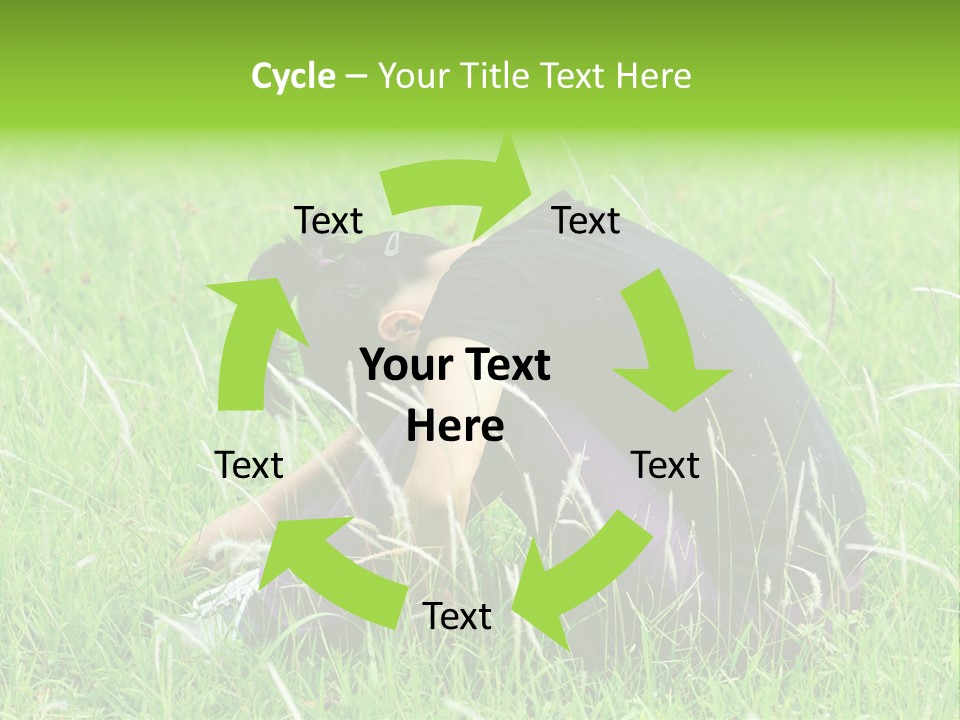 Cycle – Your Title Text Here

Text

Text

Your Text Here

Text

Text

Text